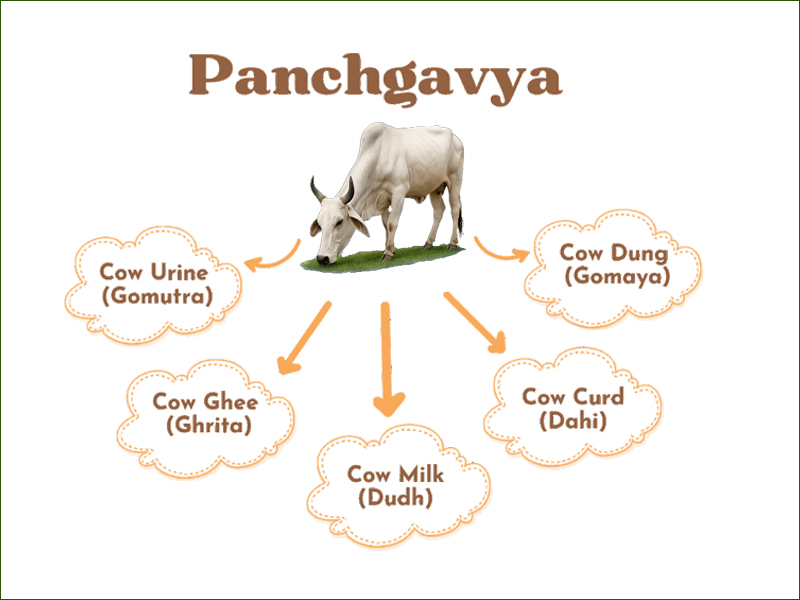 Panchgavya

Cow Urine
(Gomutra)

Cow Dung
(Gomaya)

Cow Ghee
(Ghrita)

Cow Milk
(Dudh)

Cow Curd
(Dahi)